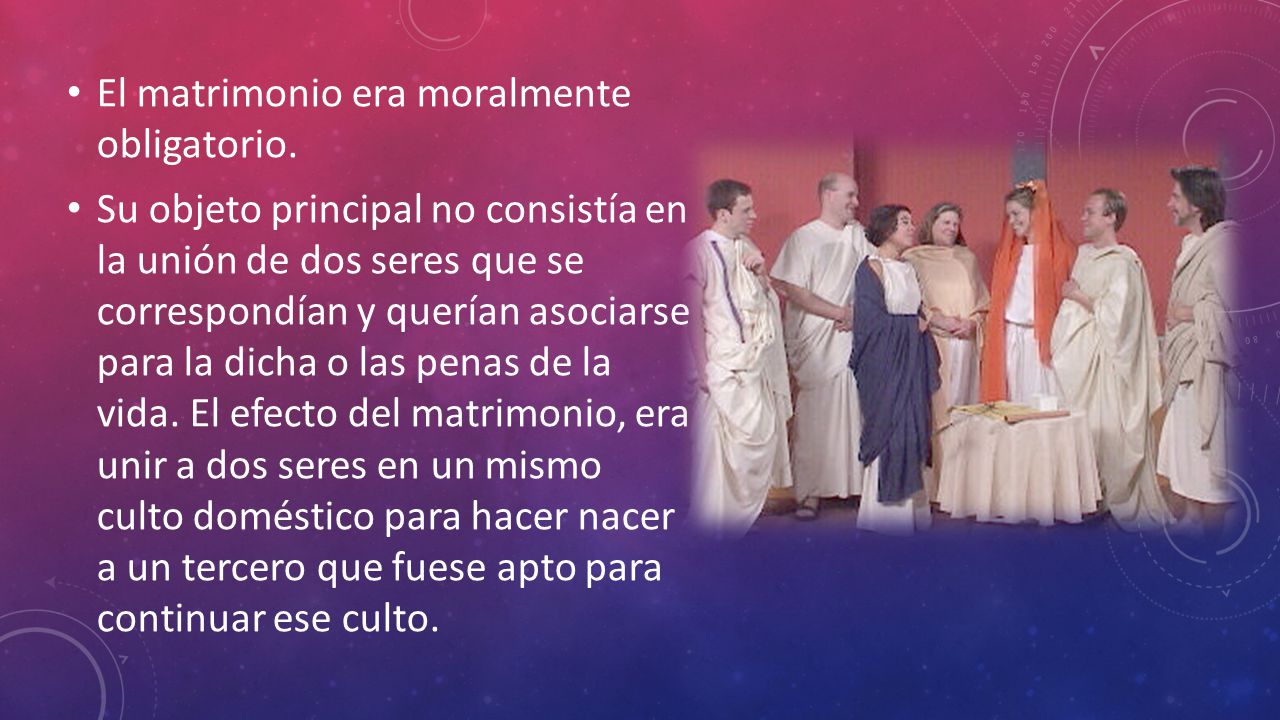 • El matrimonio era moralmente obligatorio.

• Su objeto principal no consistía en la unión de dos seres que se correspondían y querían asociarse para la dicha o las penas de la vida. El efecto del matrimonio, era unir a dos seres en un mismo culto doméstico para hacer nacer a un tercero que fuese apto para continuar ese culto.